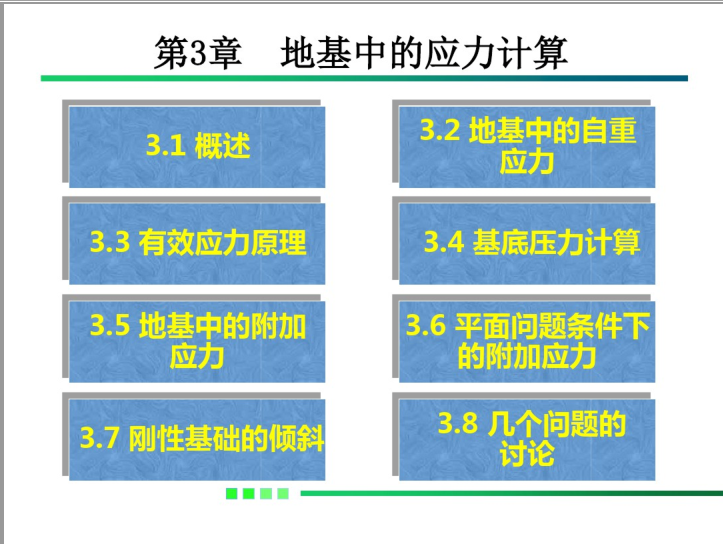 第3章　地基中的应力计算

3.1 概述

3.2 地基中的自重应力

3.3 有效应力原理

3.4 基底压力计算

3.5 地基中的附加应力

3.6 平面问题条件下的附加应力

3.7 刚性基础的倾斜

3.8 几个问题的讨论